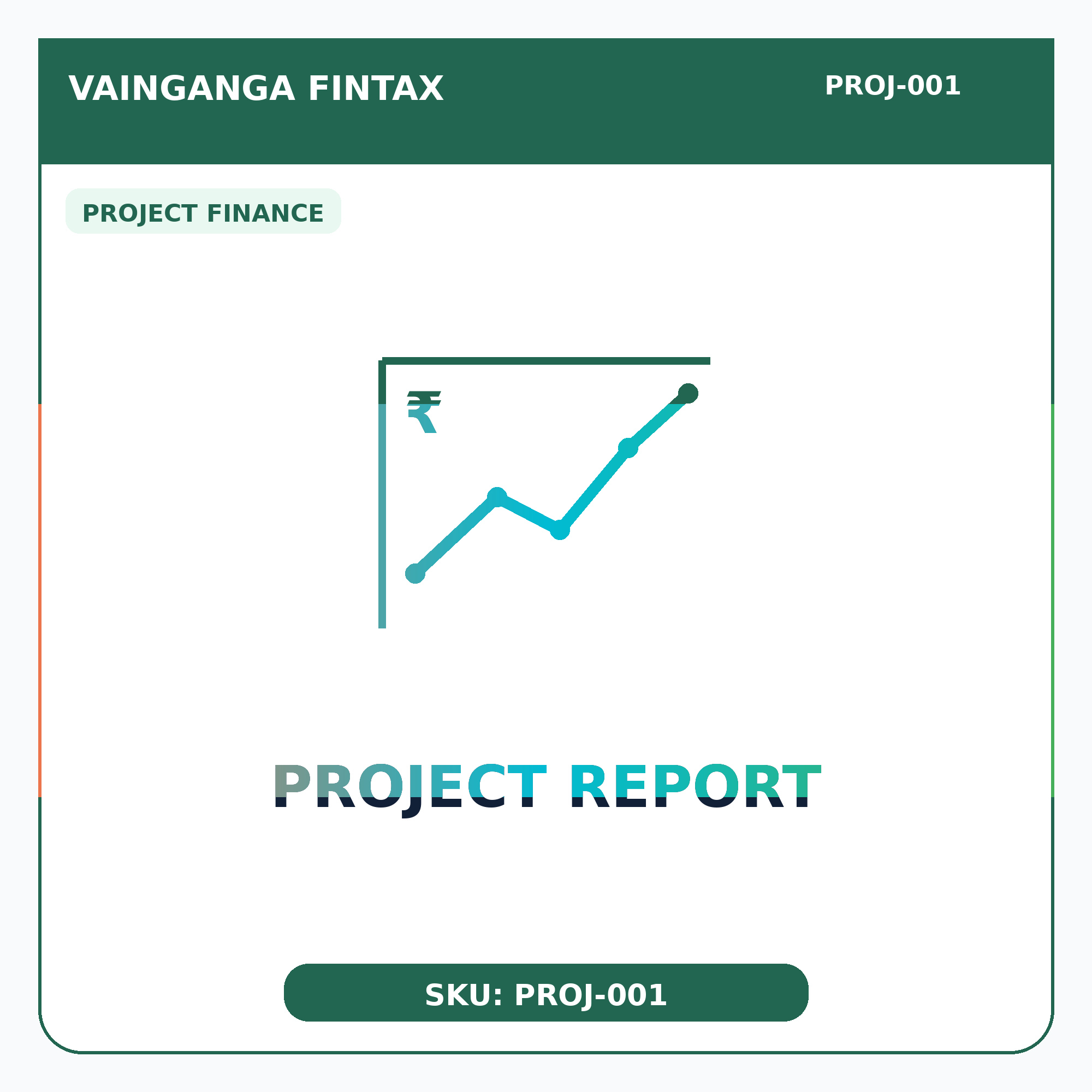 VAINGANGA FINTAX

PROJ-001

PROJECT FINANCE

₹

PROJECT REPORT

SKU: PROJ-001